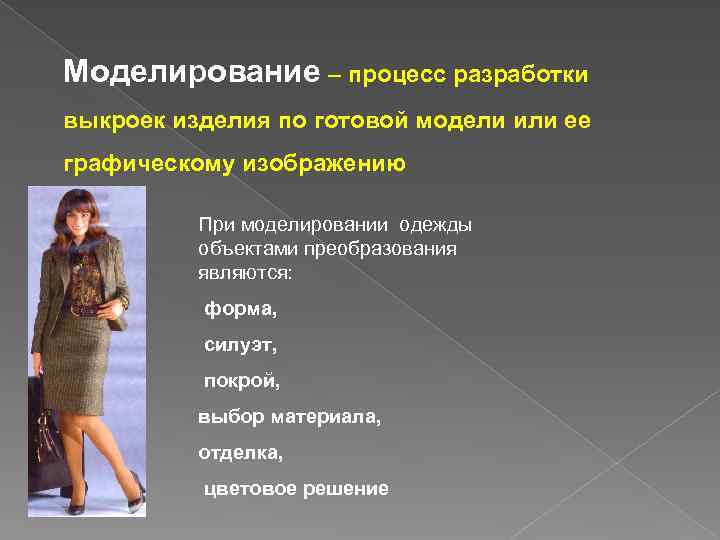 Моделирование – процесс разработки выкроек изделия по готовой модели или ее графическому изображению

При моделировании одежды объектами преобразования являются:

форма,

силуэт,

покрой,

выбор материала,

отделка,

цветовое решение